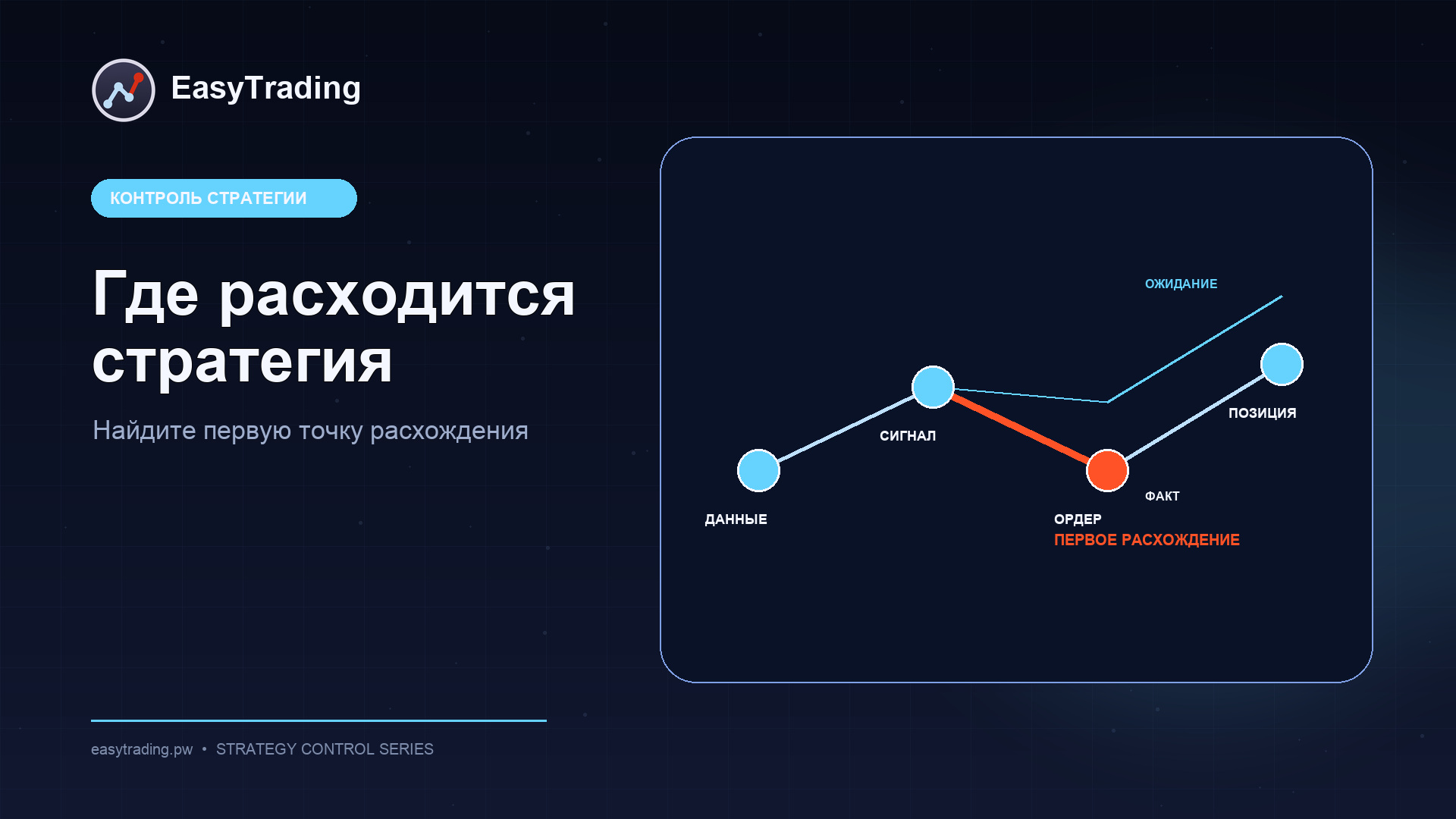 EasyTrading

КОНТРОЛЬ СТРАТЕГИИ

Где расходится стратегия

Найдите первую точку расхождения

ОЖИДАНИЕ

СИГНАЛ

ПОЗИЦИЯ

ФАКТ

ДАННЫЕ

ОРДЕР
ПЕРВОЕ РАСХОЖДЕНИЕ

easytrading.pw • STRATEGY CONTROL SERIES